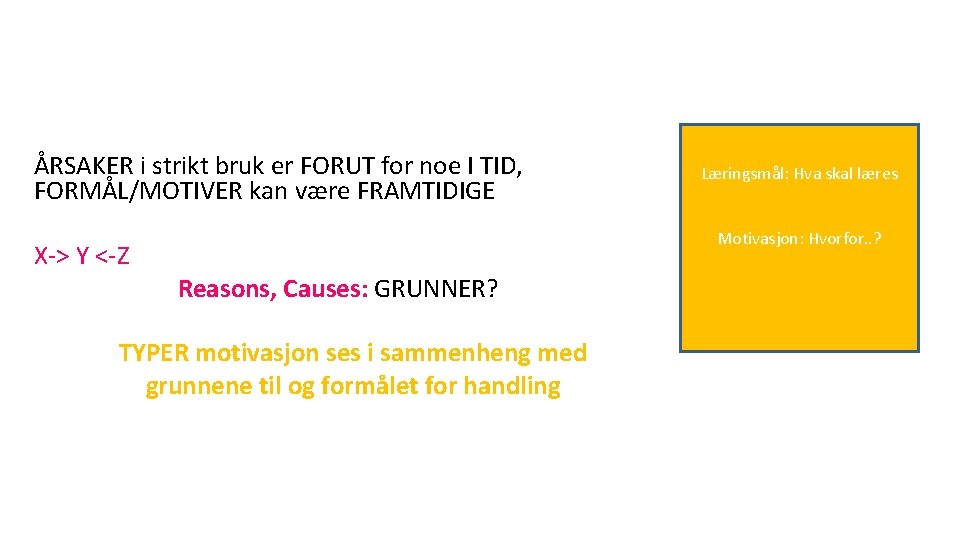 ÅRSAKER i strikt bruk er FORUT for noe I TID, FORMÅL/MOTIVER kan være FRAMTIDIGE

X-> Y <-Z

Reasons, Causes: GRUNNER?

TYPER motivasjon ses i sammenheng med grunnene til og formålet for handling

Læringsmål: Hva skal læres

Motivasjon: Hvorfor..?